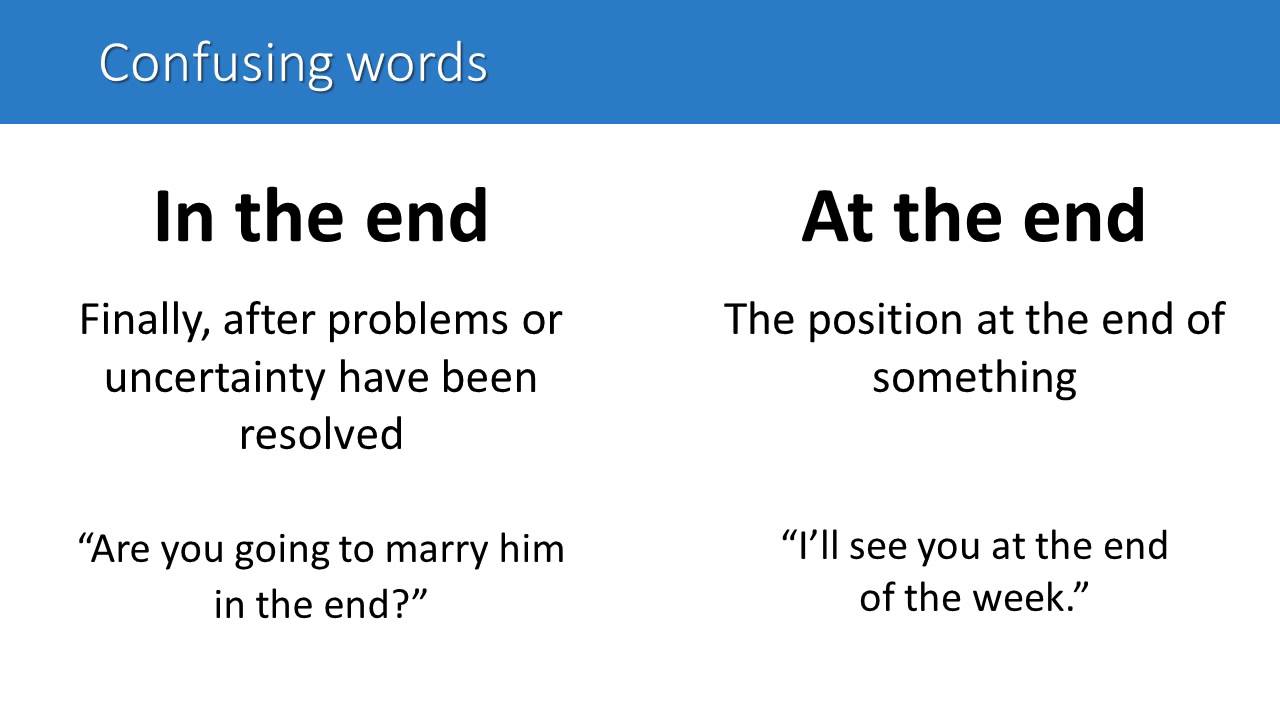 Confusing words

In the end

Finally, after problems or uncertainty have been resolved

“Are you going to marry him in the end?”

At the end

The position at the end of something

“I’ll see you at the end of the week.”